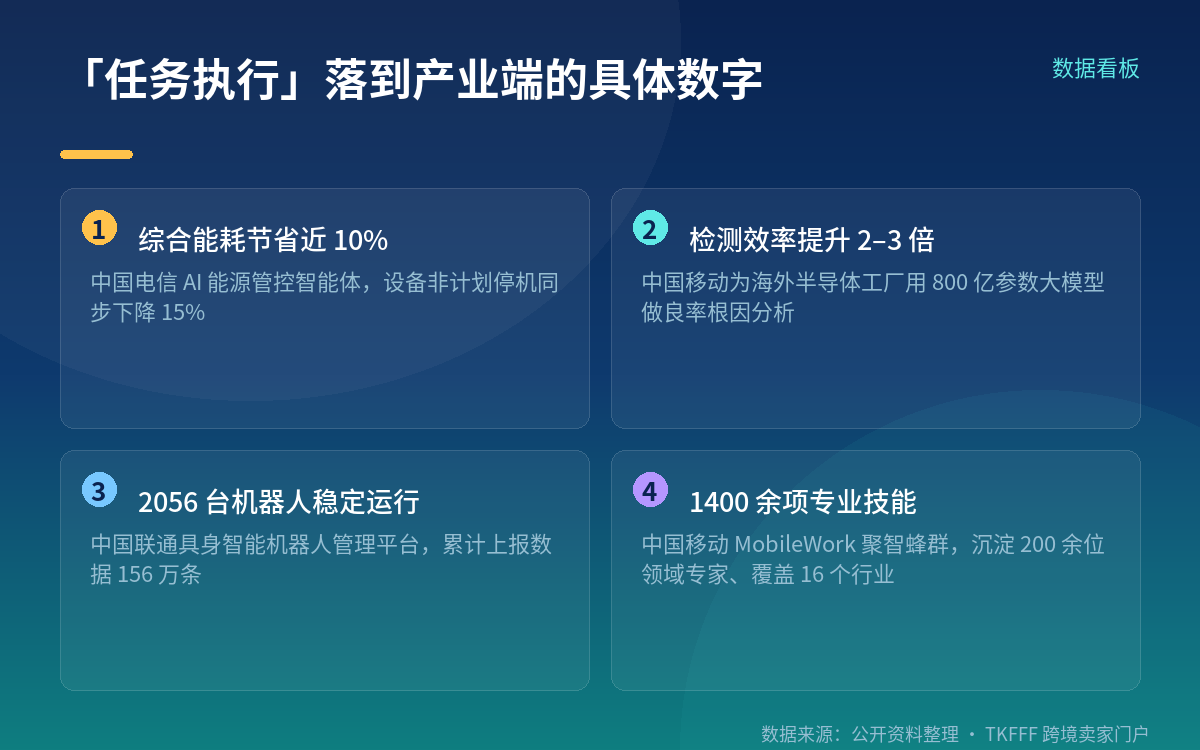 「任务执行」落到产业端的具体数字

数据看板

1 综合能耗节省近 10%

中国电信 AI 能源管控智能体，设备非计划停机同步下降 15%

2 检测效率提升 2–3 倍

中国移动为海外半导体工厂用 800 亿参数大模型做良率根因分析

3 2056 台机器人稳定运行

中国联通具身智能机器人管理平台，累计上报数据 156 万条

4 1400 余项专业技能

中国移动 MobileWork 聚智蜂群，沉淀 200 余位领域专家、覆盖 16 个行业

数据来源：公开资料整理 · TKFFF 跨境卖家门户